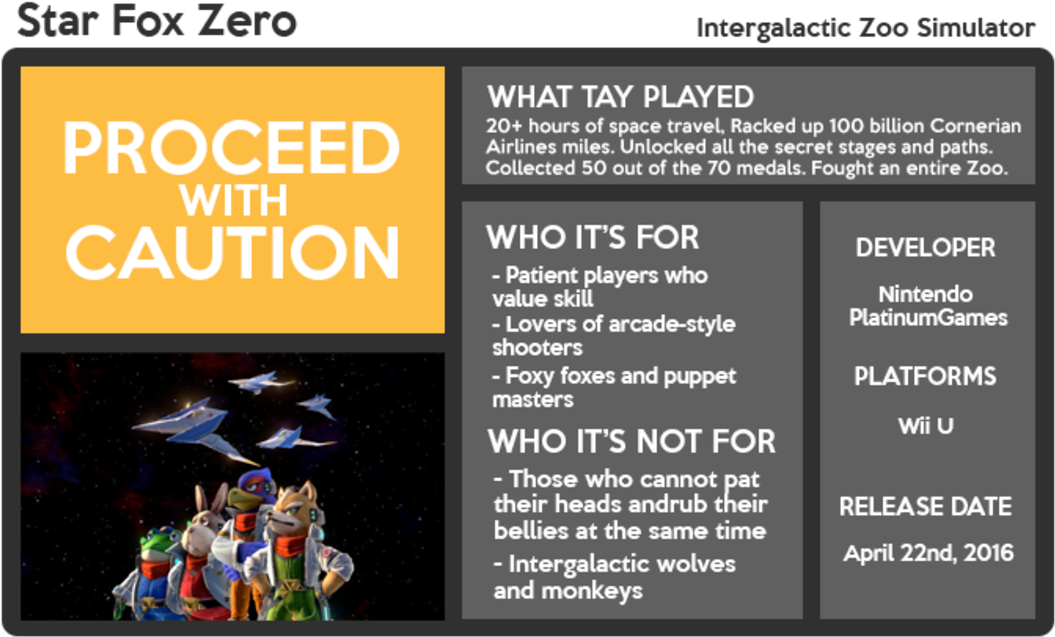 Star Fox Zero

Intergalactic Zoo Simulator

PROCEED WITH CAUTION

WHAT TAY PLAYED
20+ hours of space travel, Racked up 100 billion Cornerian Airlines miles. Unlocked all the secret stages and paths. Collected 50 out of the 70 medals. Fought an entire Zoo.

WHO IT'S FOR
- Patient players who value skill
- Lovers of arcade-style shooters
- Foxy foxes and puppet masters

WHO IT'S NOT FOR
- Those who cannot pat their heads andrub their bellies at the same time
- Intergalactic wolves and monkeys

DEVELOPER
Nintendo
PlatinumGames

PLATFORMS
Wii U

RELEASE DATE
April 22nd, 2016